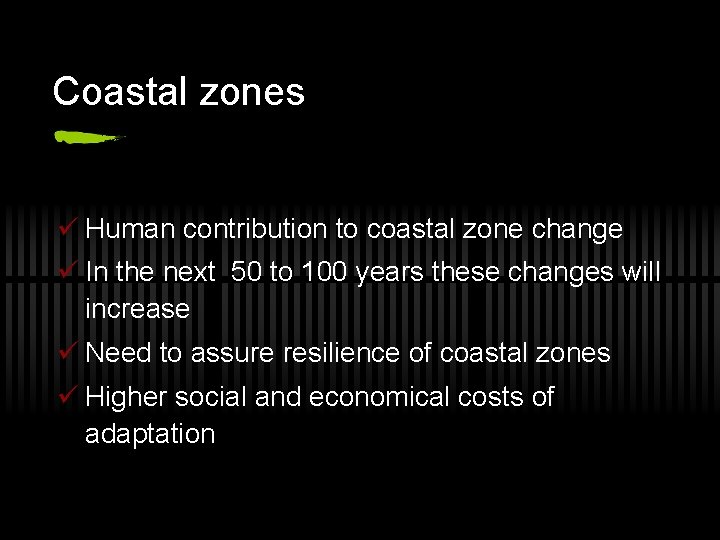 Coastal zones

✓ Human contribution to coastal zone change
✓ In the next 50 to 100 years these changes will increase
✓ Need to assure resilience of coastal zones
✓ Higher social and economical costs of adaptation